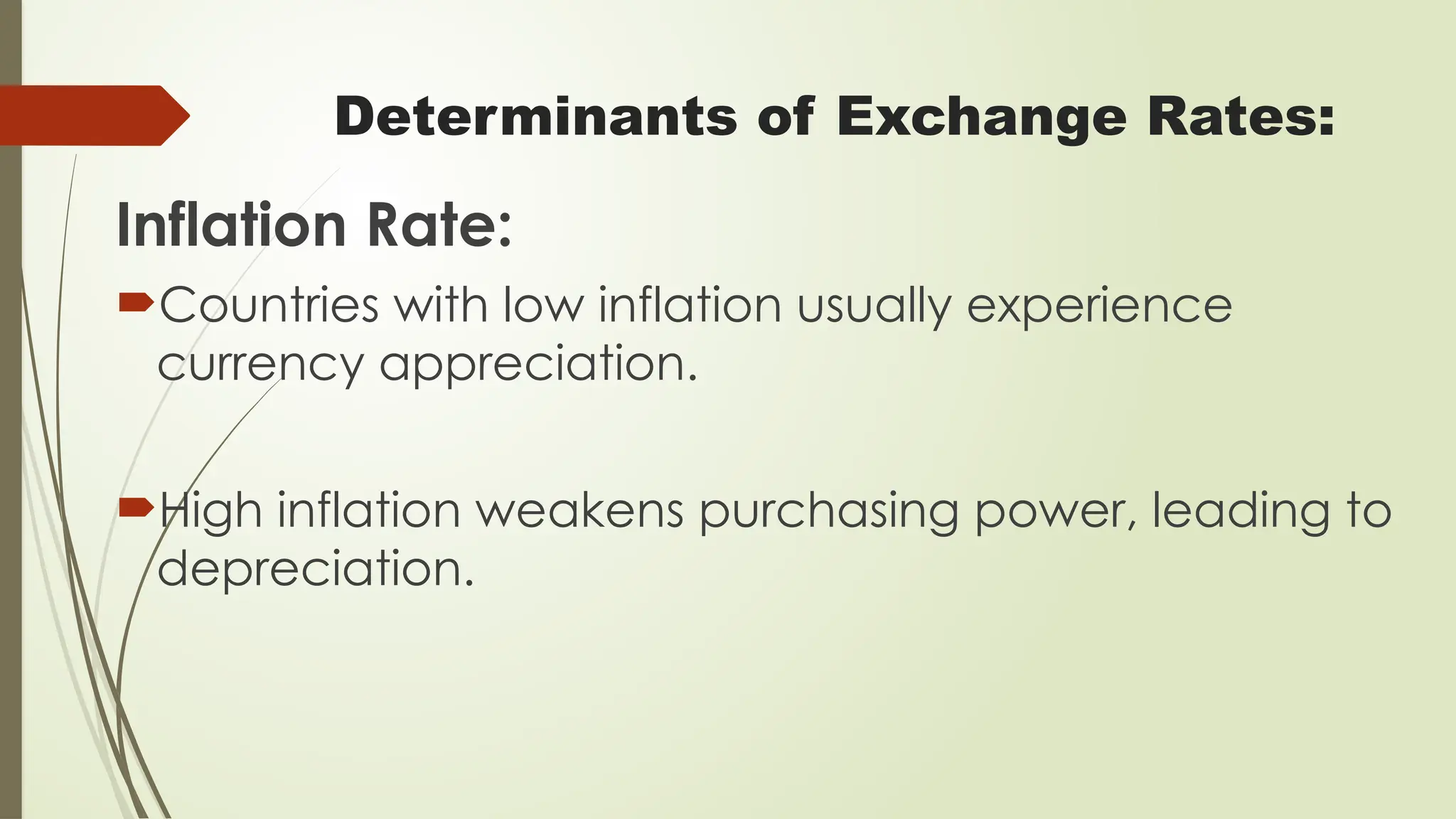 Determinants of Exchange Rates:

Inflation Rate:

Countries with low inflation usually experience currency appreciation.

High inflation weakens purchasing power, leading to depreciation.